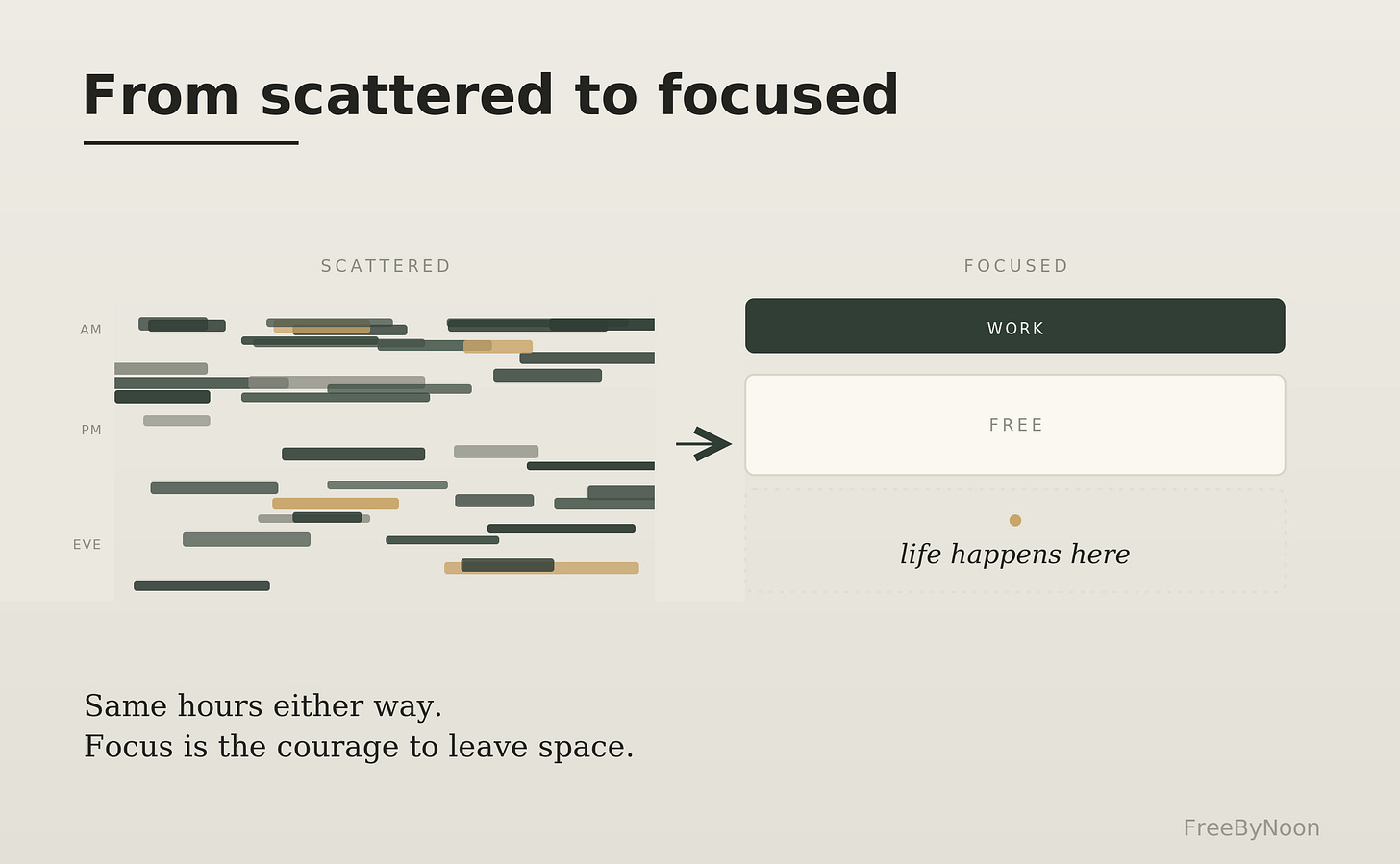 From scattered to focused

SCATTERED

AM
PM
EVE

FOCUSED

WORK

FREE

life happens here

Same hours either way.
Focus is the courage to leave space.

FreeByNoon